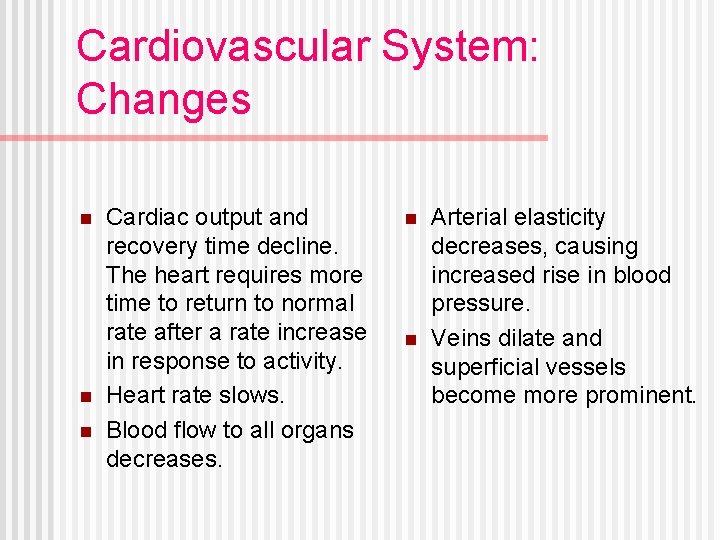 Cardiovascular System: Changes

- Cardiac output and recovery time decline. The heart requires more time to return to normal rate after a rate increase in response to activity.
- Heart rate slows.
- Blood flow to all organs decreases.

- Arterial elasticity decreases, causing increased rise in blood pressure.
- Veins dilate and superficial vessels become more prominent.